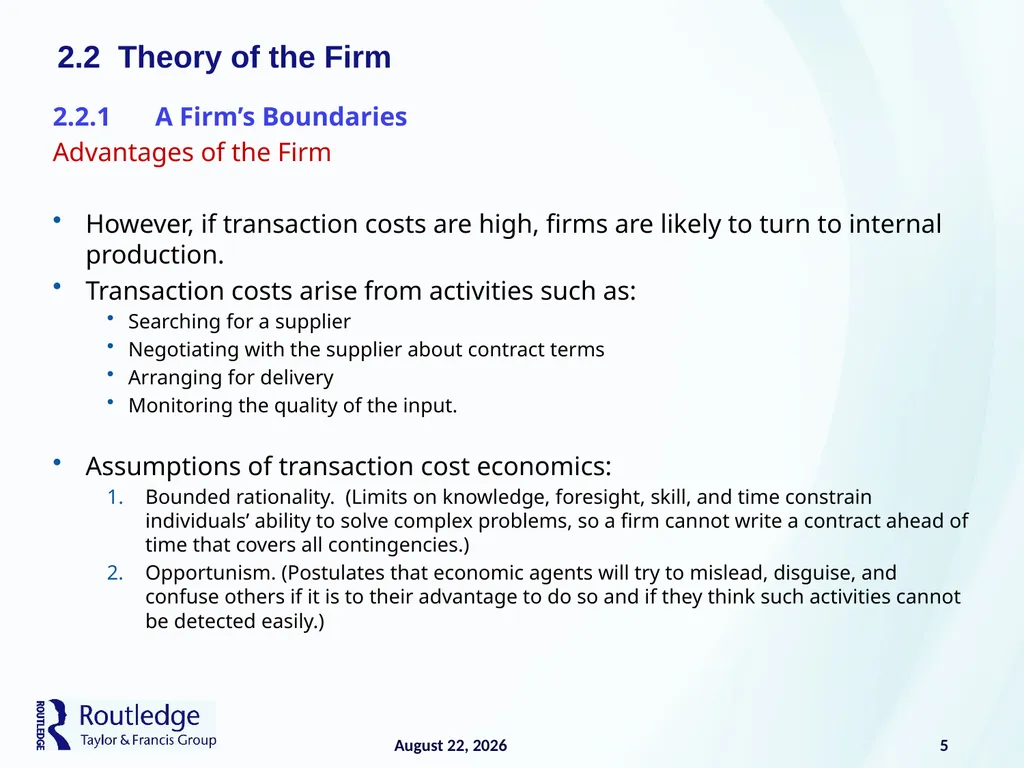 2.2 Theory of the Firm

2.2.1 A Firm's Boundaries
Advantages of the Firm

• However, if transaction costs are high, firms are likely to turn to internal production.
• Transaction costs arise from activities such as:
• Searching for a supplier
• Negotiating with the supplier about contract terms
• Arranging for delivery
• Monitoring the quality of the input.

• Assumptions of transaction cost economics:
1. Bounded rationality. (Limits on knowledge, foresight, skill, and time constrain individuals' ability to solve complex problems, so a firm cannot write a contract ahead of time that covers all contingencies.)
2. Opportunism. (Postulates that economic agents will try to mislead, disguise, and confuse others if it is to their advantage to do so and if they think such activities cannot be detected easily.)

ROUTLEDGE Routledge Taylor & Francis Group

August 22, 2026

5